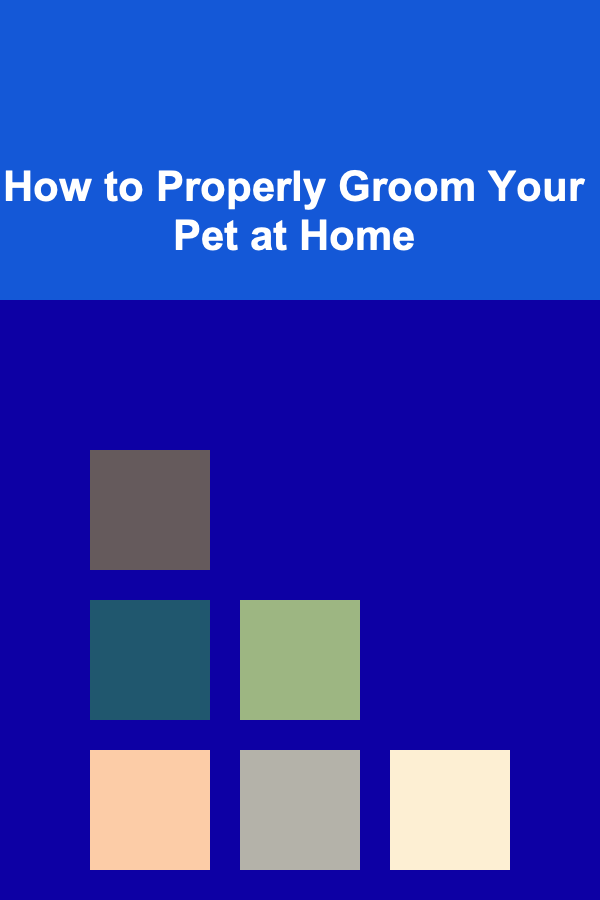 How to Properly Groom Your Pet at Home